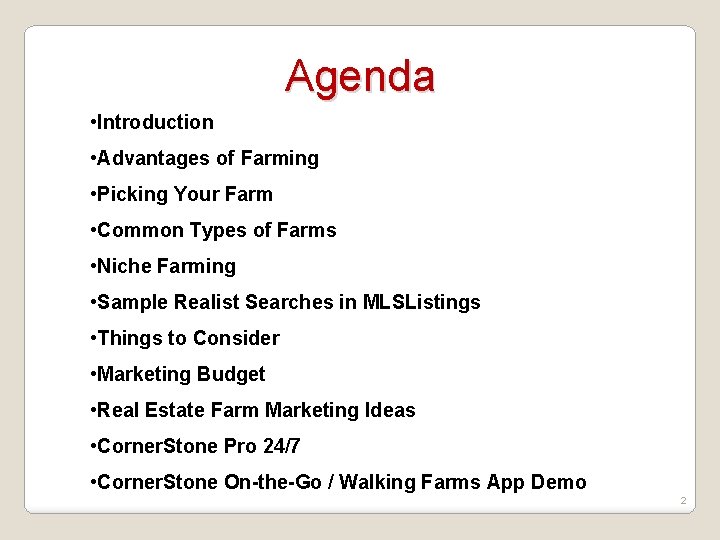 Agenda

•Introduction

•Advantages of Farming

•Picking Your Farm

•Common Types of Farms

•Niche Farming

•Sample Realist Searches in MLSListings

•Things to Consider

•Marketing Budget

•Real Estate Farm Marketing Ideas

•CornerStone Pro 24/7

•CornerStone On-the-Go / Walking Farms App Demo

2